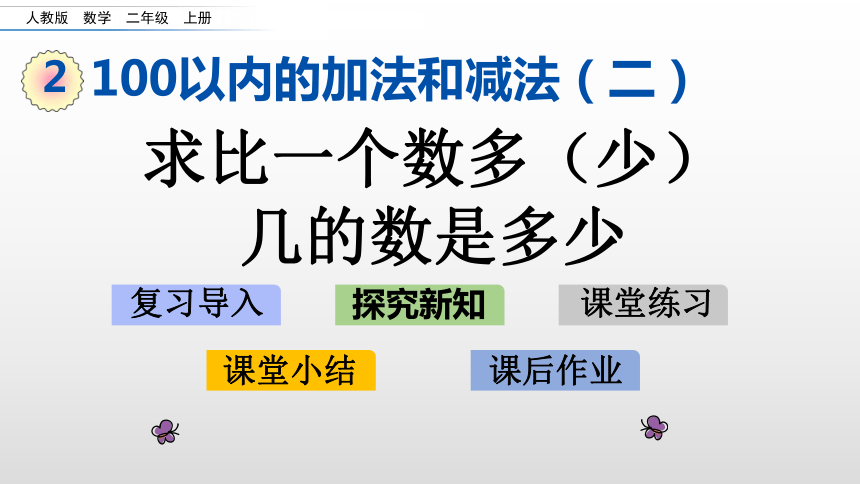 人教版 数学 二年级 上册

2 100以内的加法和减法（二）

求比一个数多（少）几的数是多少

复习导入

探究新知

课堂练习

课堂小结

课后作业